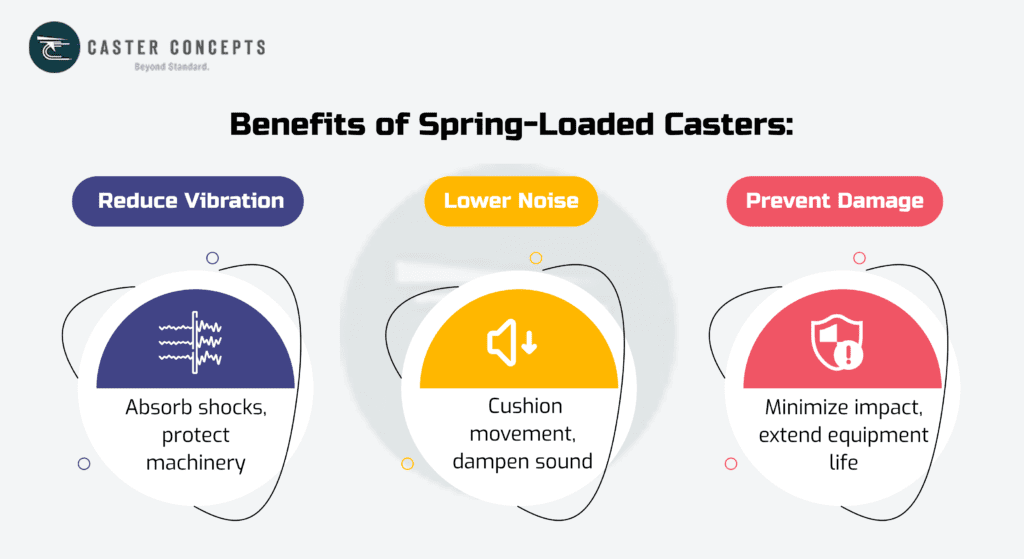 CASTER CONCEPTS
Beyond Standard.

Benefits of Spring-Loaded Casters:

Reduce Vibration

Absorb shocks, protect machinery

Lower Noise

Cushion movement, dampen sound

Prevent Damage

Minimize impact, extend equipment life